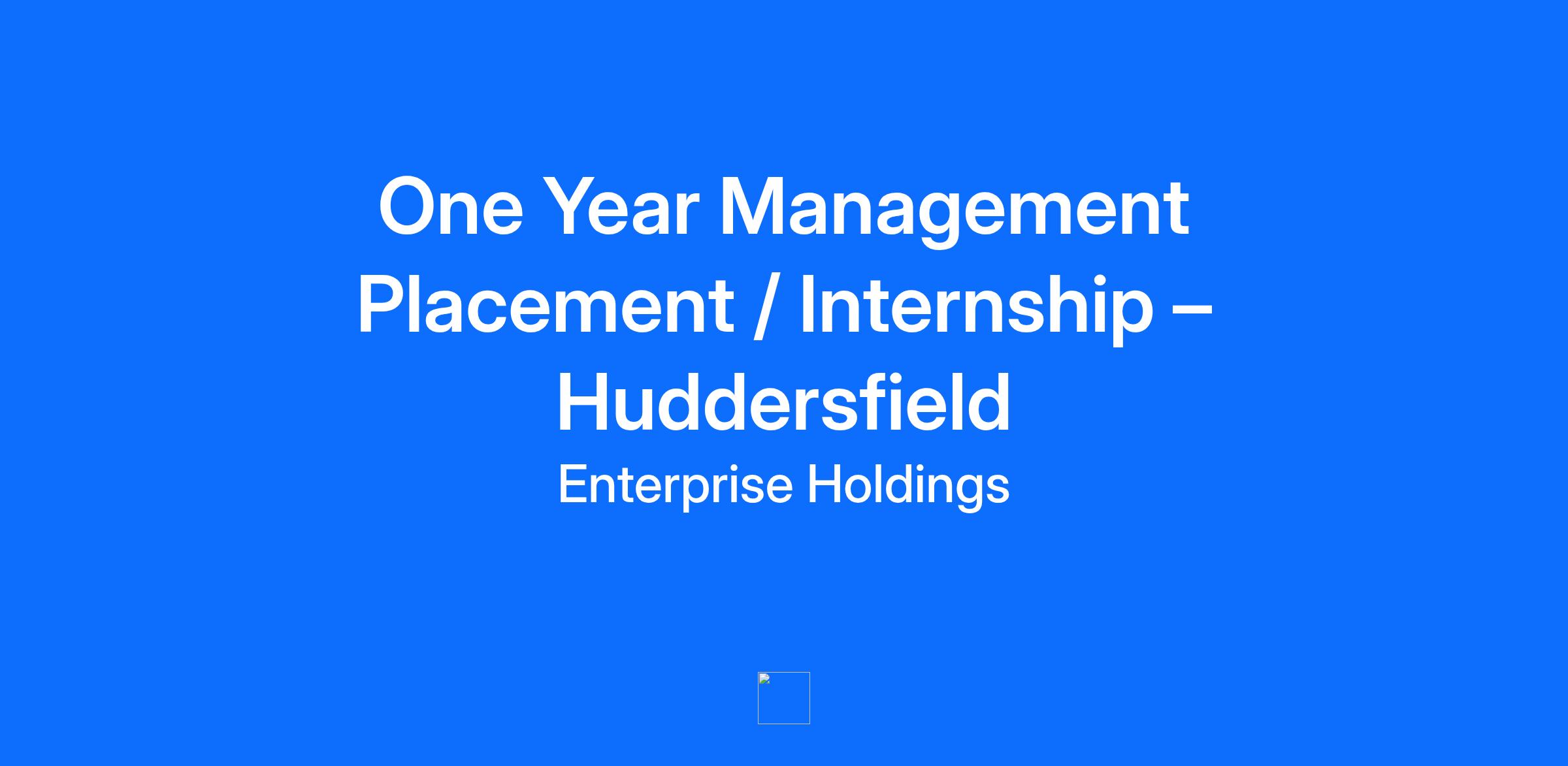 One Year Management Placement / Internship – Huddersfield

Enterprise Holdings